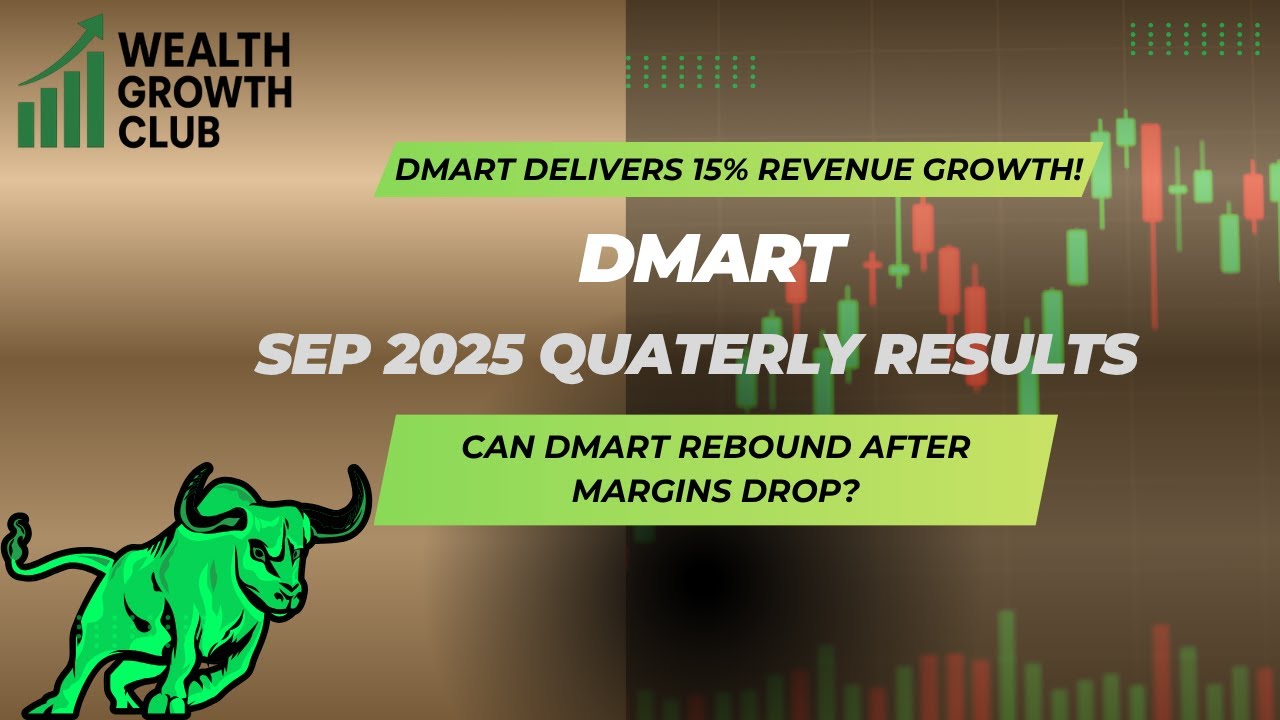 WEALTH GROWTH CLUB

DMART DELIVERS 15% REVENUE GROWTH!

DMART

SEP 2025 QUATERLY RESULTS

CAN DMART REBOUND AFTER MARGINS DROP?